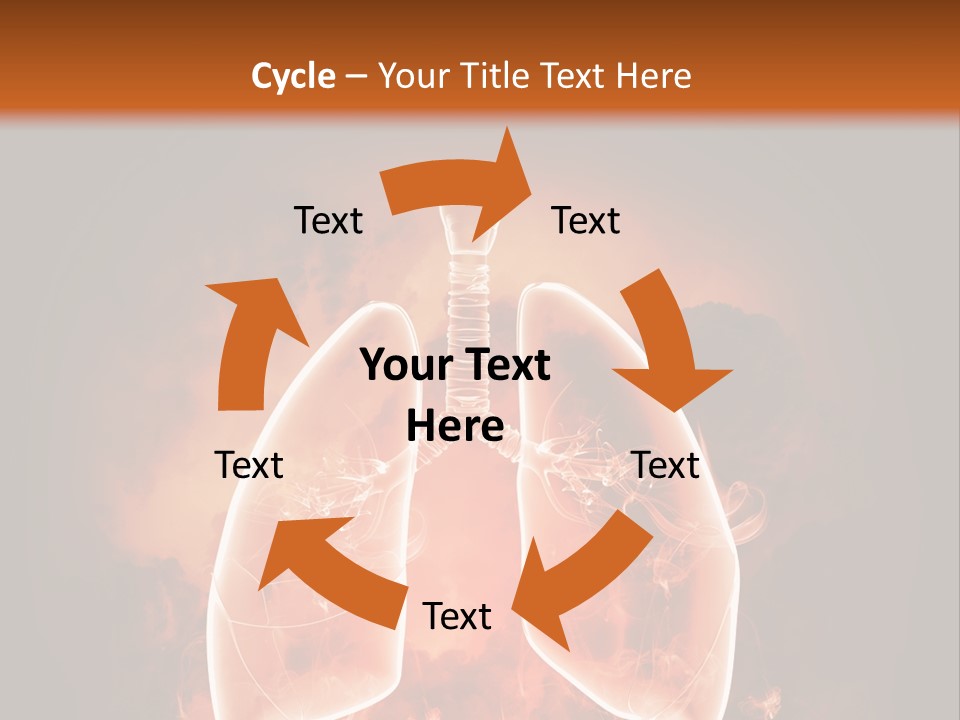 Cycle – Your Title Text Here

Text

Text

Your Text Here

Text

Text

Text